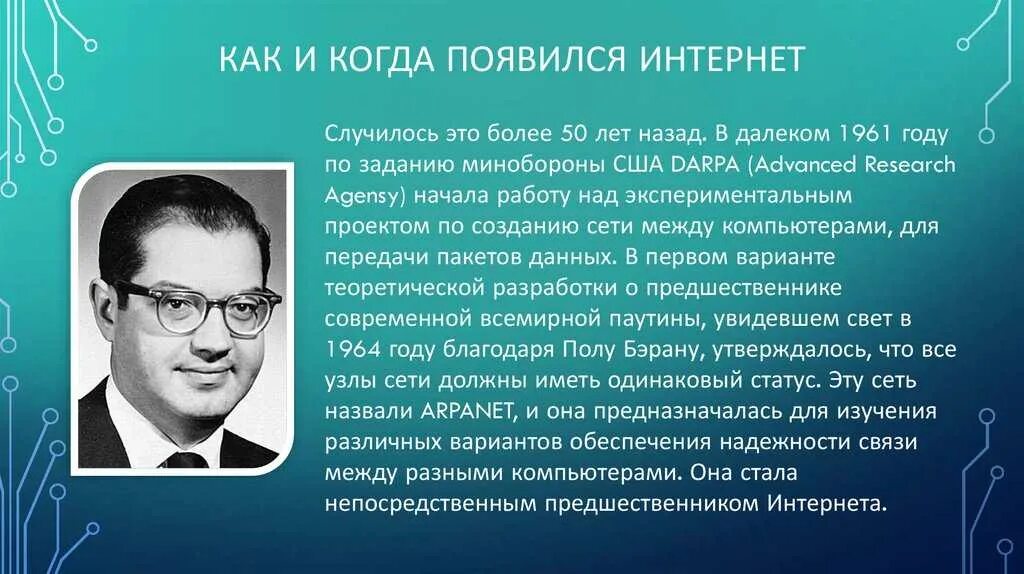 КАК И КОГДА ПОЯВИЛСЯ ИНТЕРНЕТ

Случилось это более 50 лет назад. В далеком 1961 году по заданию минобороны США DARPA (Advanced Research Agensy) начала работу над экспериментальным проектом по созданию сети между компьютерами, для передачи пакетов данных. В первом варианте теоретической разработки о предшественнике современной всемирной паутины, увидевшем свет в 1964 году благодаря Полу Бэрану, утверждалось, что все узлы сети должны иметь одинаковый статус. Эту сеть назвали ARPANET, и она предназначалась для изучения различных вариантов обеспечения надежности связи между разными компьютерами. Она стала непосредственным предшественником Интернета.